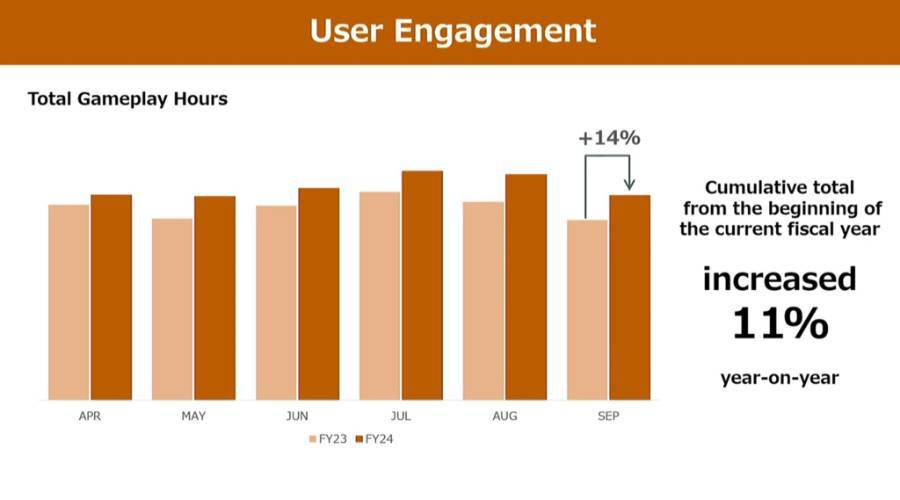 User Engagement

Total Gameplay Hours

+14%

APR
MAY
JUN
JUL
AUG
SEP

FY23 FY24

Cumulative total from the beginning of the current fiscal year

increased
11%

year-on-year